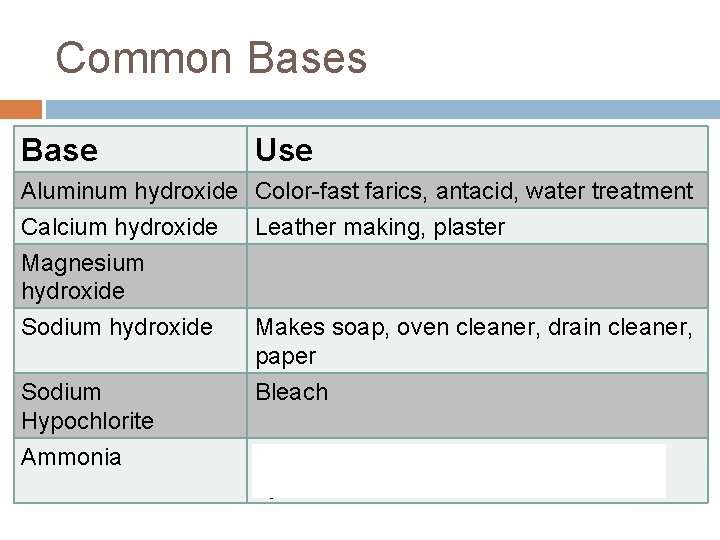 Common Bases

| Base | Use |
|---|---|
| Aluminum hydroxide | Color-fast farics, antacid, water treatment |
| Calcium hydroxide | Leather making, plaster |
| Magnesium hydroxide | |
| Sodium hydroxide | Makes soap, oven cleaner, drain cleaner, paper |
| Sodium Hypochlorite | Bleach |
| Ammonia | |